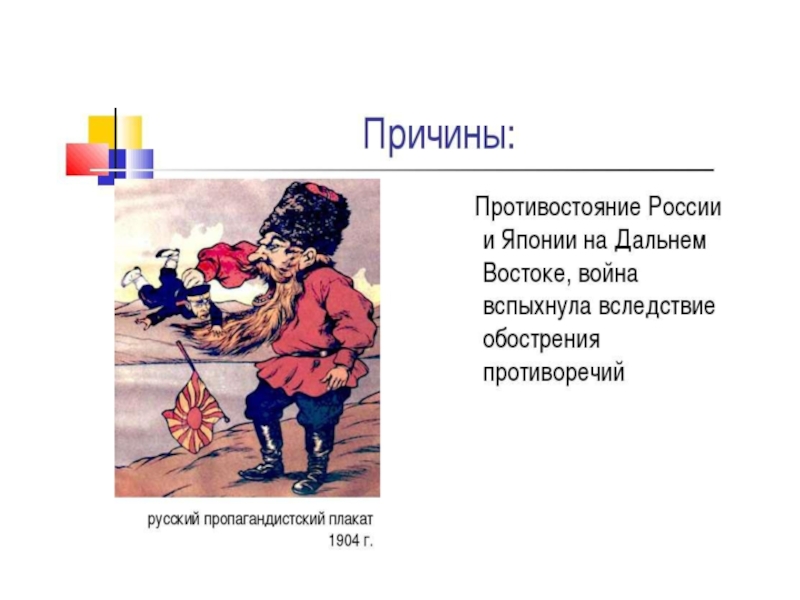 Причины:

Противостояние России и Японии на Дальнем Востоке, война вспыхнула вследствие обострения противоречий

русский пропагандистский плакат 1904 г.